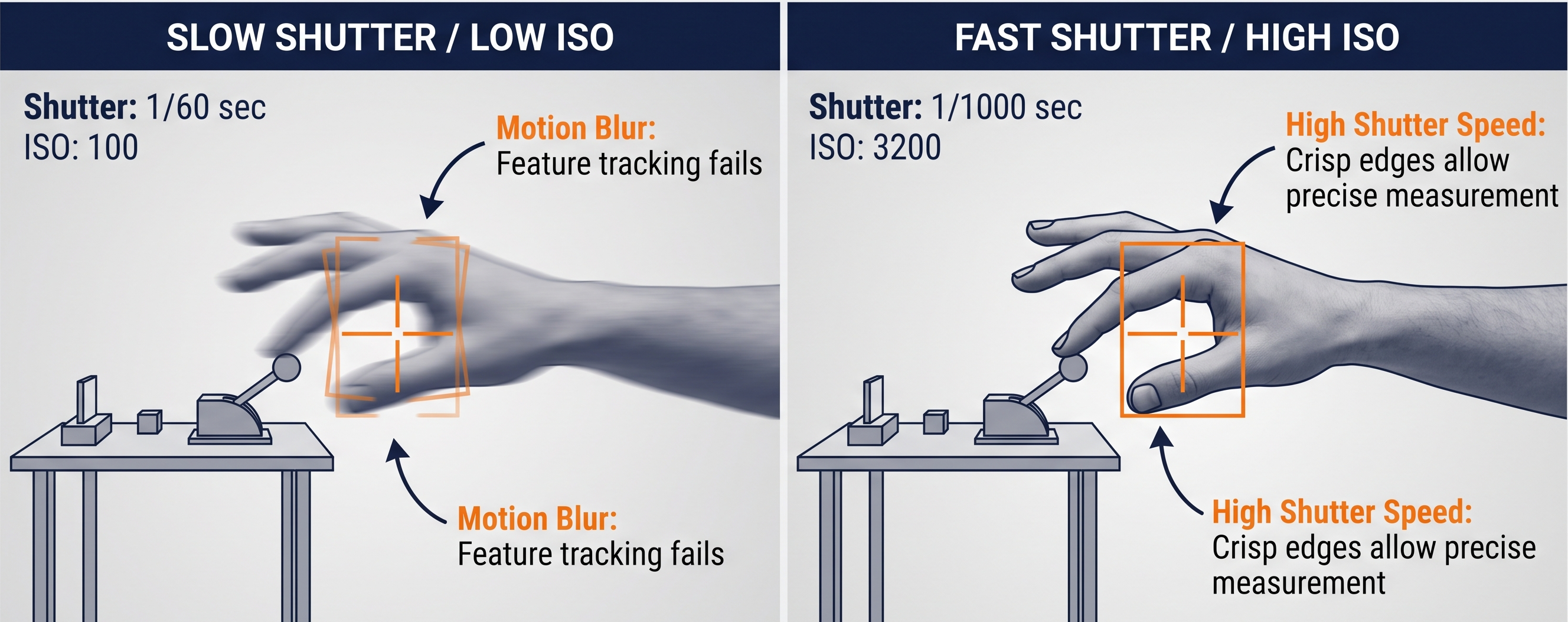 SLOW SHUTTER / LOW ISO

Shutter: 1/60 sec
ISO: 100

Motion Blur:
Feature tracking fails

Motion Blur:
Feature tracking fails

FAST SHUTTER / HIGH ISO

Shutter: 1/1000 sec
ISO: 3200

High Shutter Speed:
Crisp edges allow precise measurement

High Shutter Speed:
Crisp edges allow precise measurement